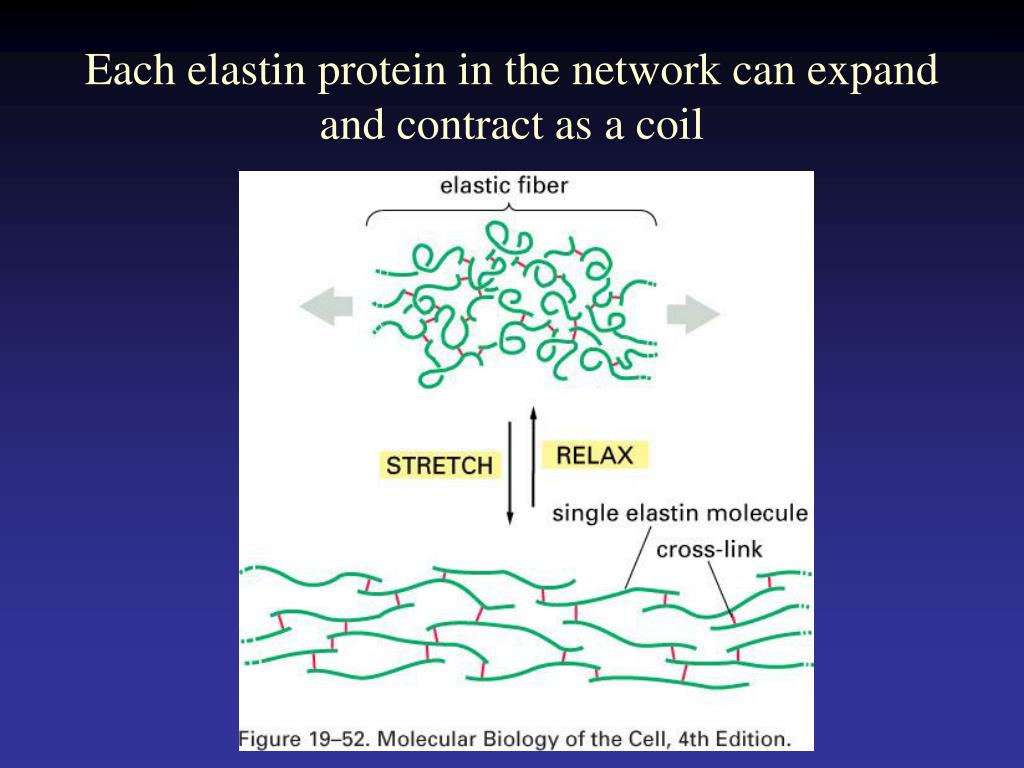 Each elastin protein in the network can expand and contract as a coil

elastic fiber

STRETCH

RELAX

single elastin molecule

cross-link

Figure 19–52. Molecular Biology of the Cell, 4th Edition.